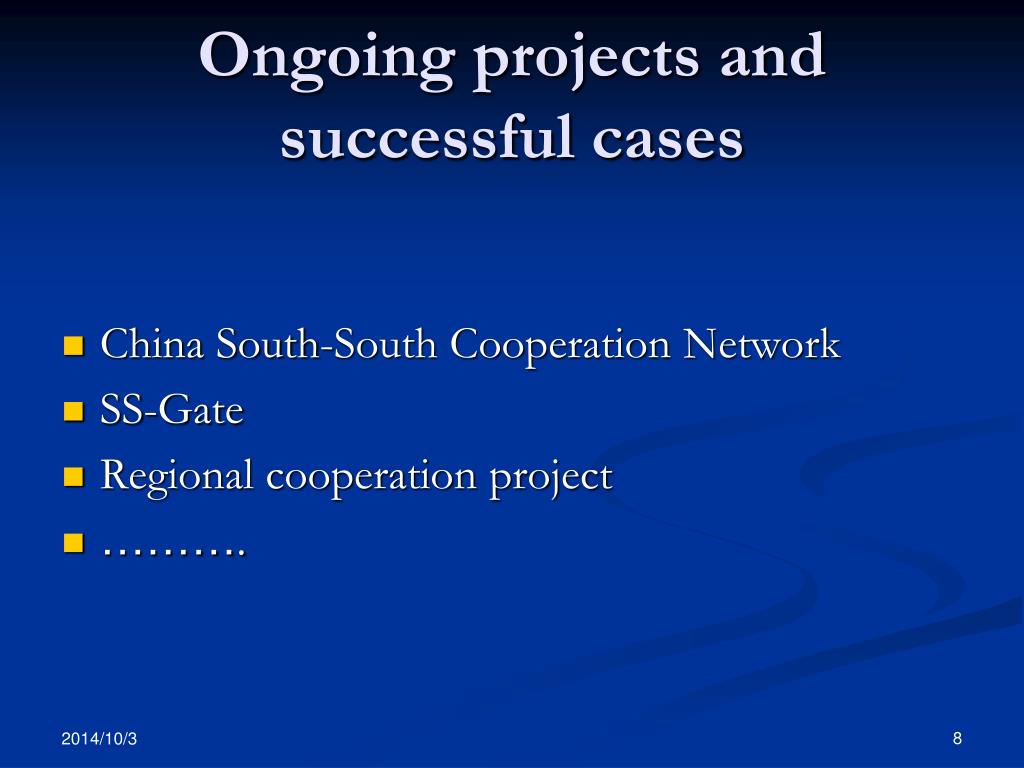 Ongoing projects and successful cases

- China South-South Cooperation Network
- SS-Gate
- Regional cooperation project
- ……….

2014/10/3

8